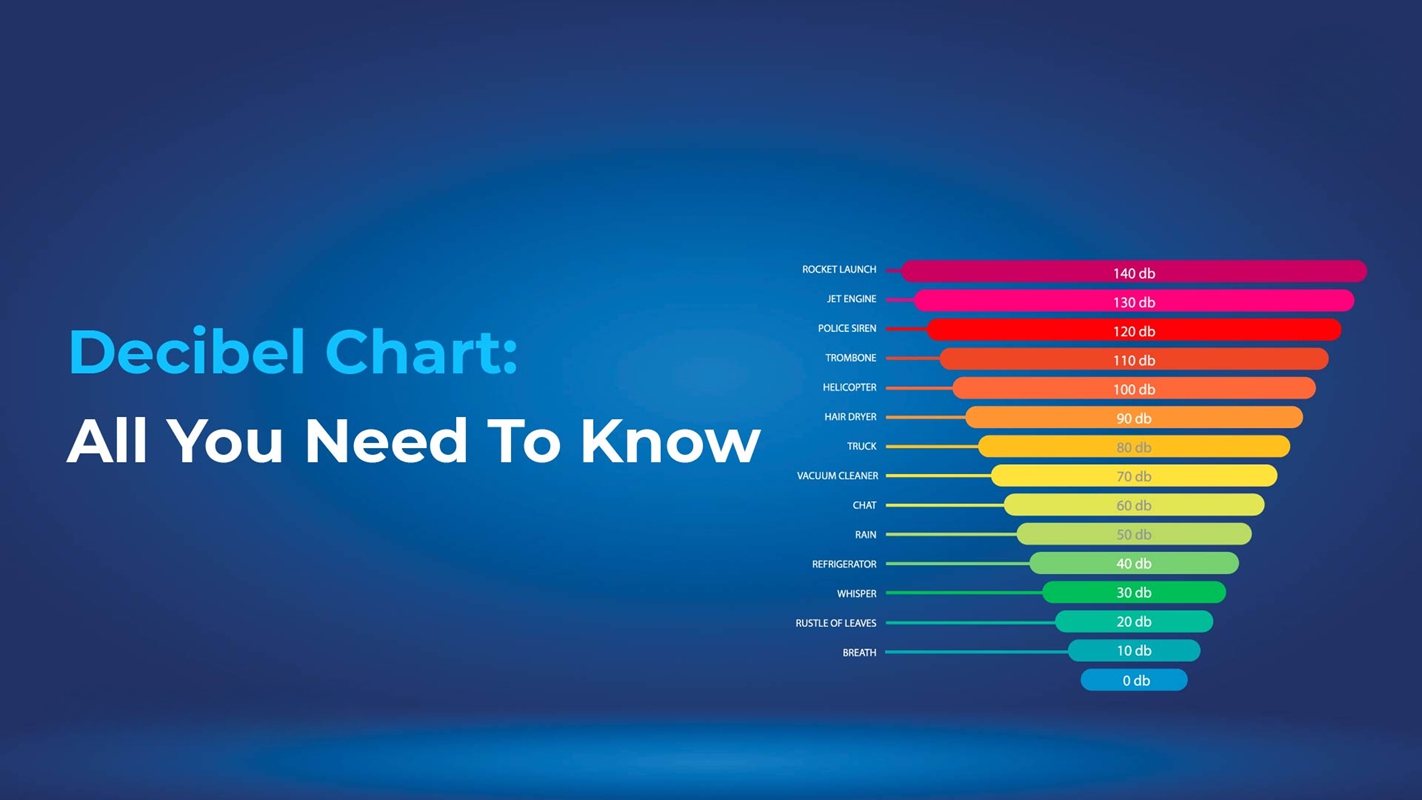 Decibel Chart:
All You Need To Know

ROCKET LAUNCH 140 db
JET ENGINE 130 db
POLICE SIREN 120 db
TROMBONE 110 db
HELICOPTER 100 db
HAIR DRYER 90 db
TRUCK 80 db
VACUUM CLEANER 70 db
CHAT 60 db
RAIN 50 db
REFRIGERATOR 40 db
WHISPER 30 db
RUSTLE OF LEAVES 20 db
BREATH 10 db
0 db